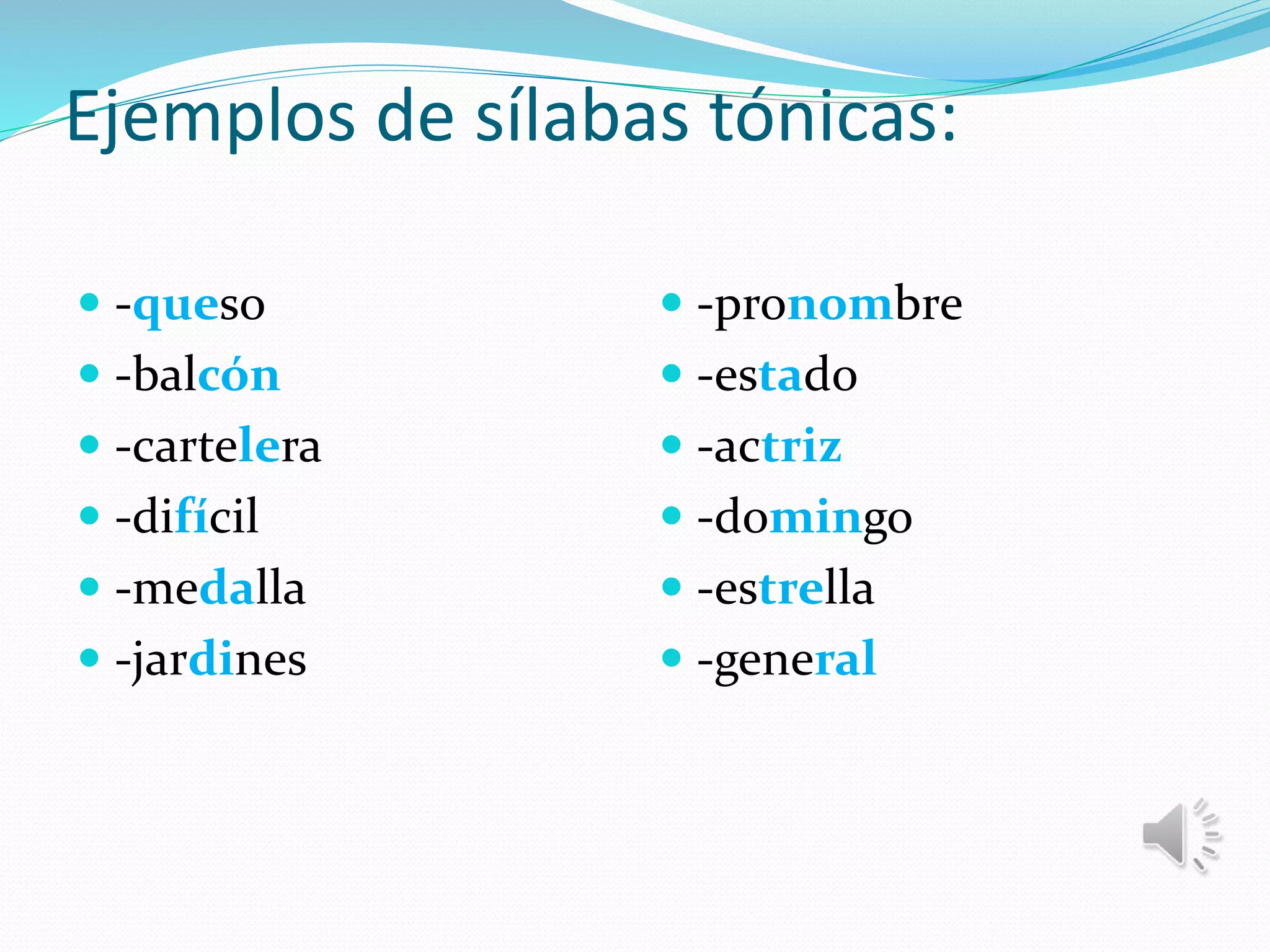 Ejemplos de sílabas tónicas:

- -queso
- -balcón
- -cartelera
- -difícil
- -medalla
- -jardines

- -pronombre
- -estado
- -actriz
- -domingo
- -estrella
- -general